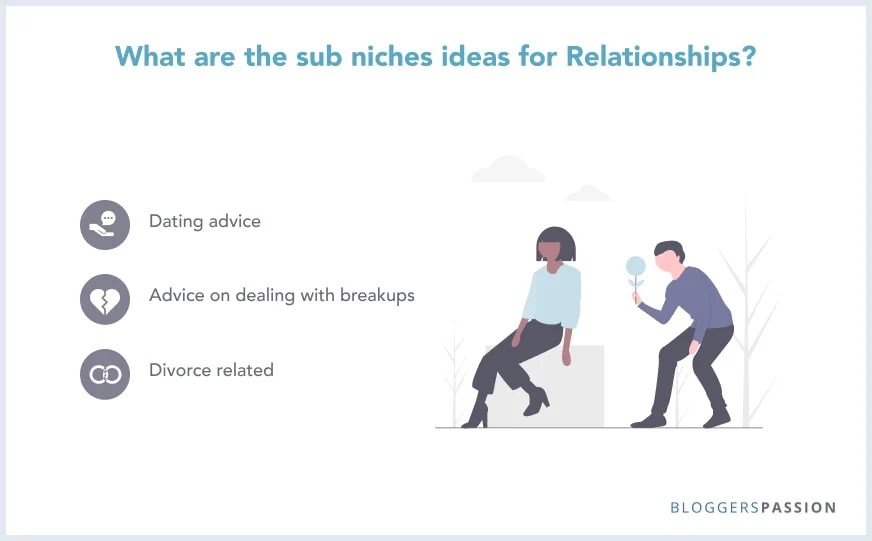 What are the sub niches ideas for Relationships?

Dating advice

Advice on dealing with breakups

Divorce related

BLOGGERSPASSION